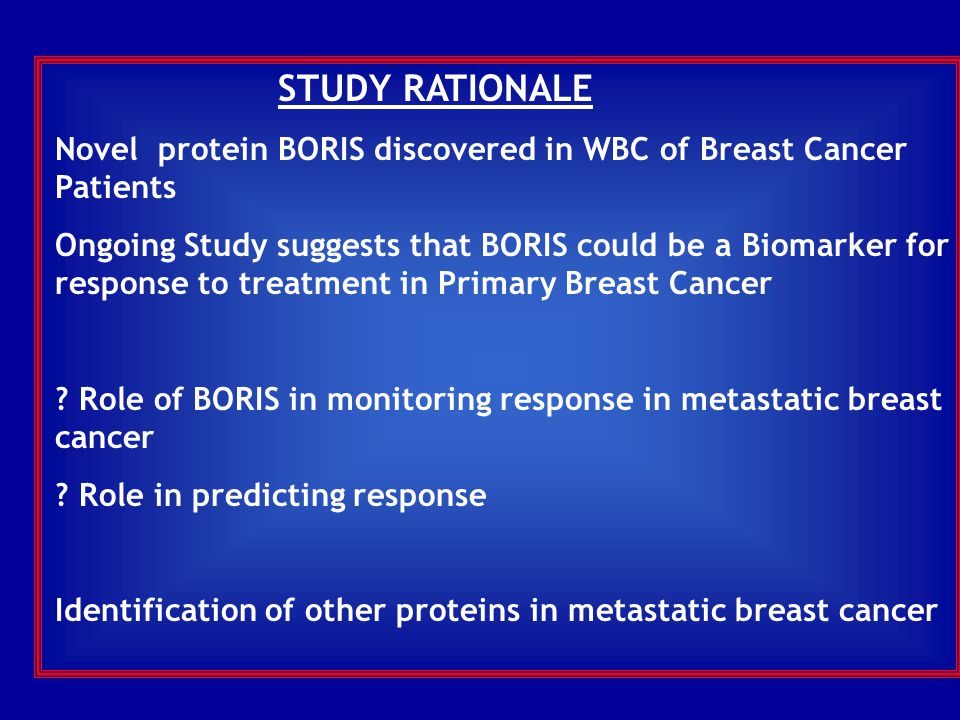 STUDY RATIONALE

Novel protein BORIS discovered in WBC of Breast Cancer Patients

Ongoing Study suggests that BORIS could be a Biomarker for response to treatment in Primary Breast Cancer

? Role of BORIS in monitoring response in metastatic breast cancer

? Role in predicting response

Identification of other proteins in metastatic breast cancer